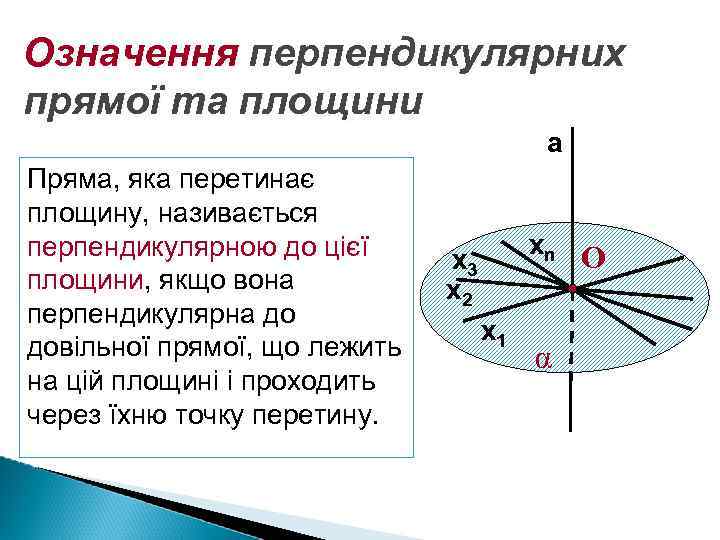 Означення перпендикулярних прямої та площини

Пряма, яка перетинає площину, називається перпендикулярною до цієї площини, якщо вона перпендикулярна до довільної прямої, що лежить на цій площині і проходить через їхню точку перетину.

a
$x_n$
O
$x_3$
$x_2$
$x_1$
$\alpha$